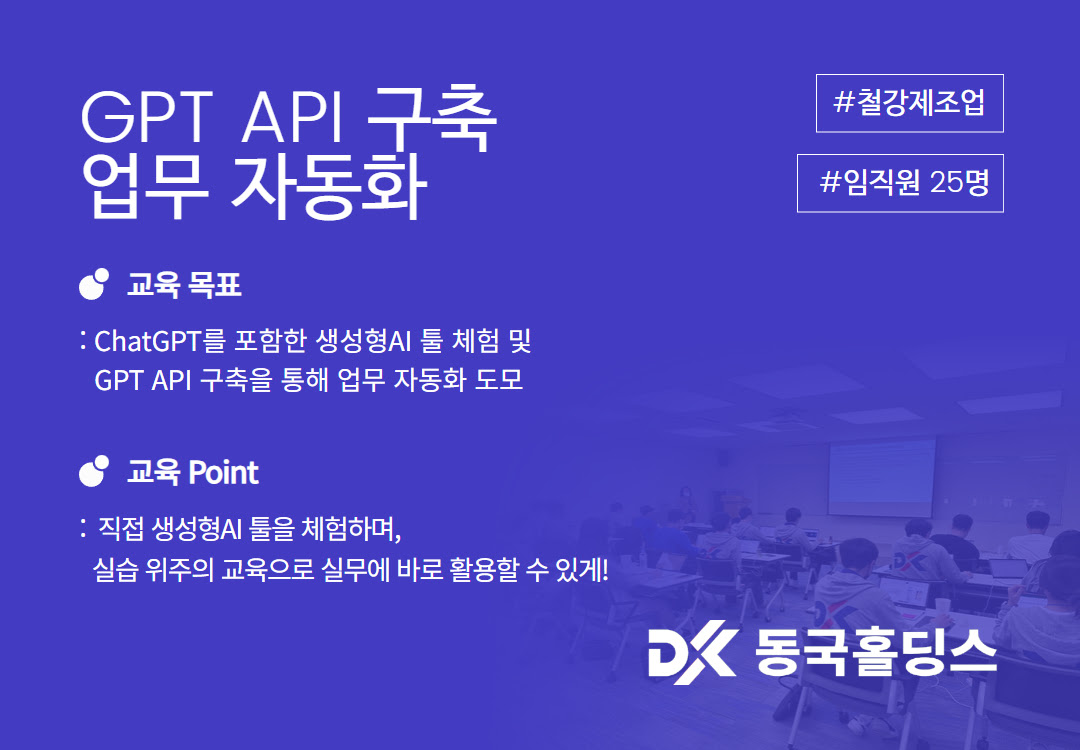 GPT API 구축
업무 자동화

#철강제조업

#임직원 25명

교육 목표

: ChatGPT를 포함한 생성형AI 툴 체험 및
GPT API 구축을 통해 업무 자동화 도모

교육 Point

: 직접 생성형AI 툴을 체험하며,
실습 위주의 교육으로 실무에 바로 활용할 수 있게!

DK 동국홀딩스